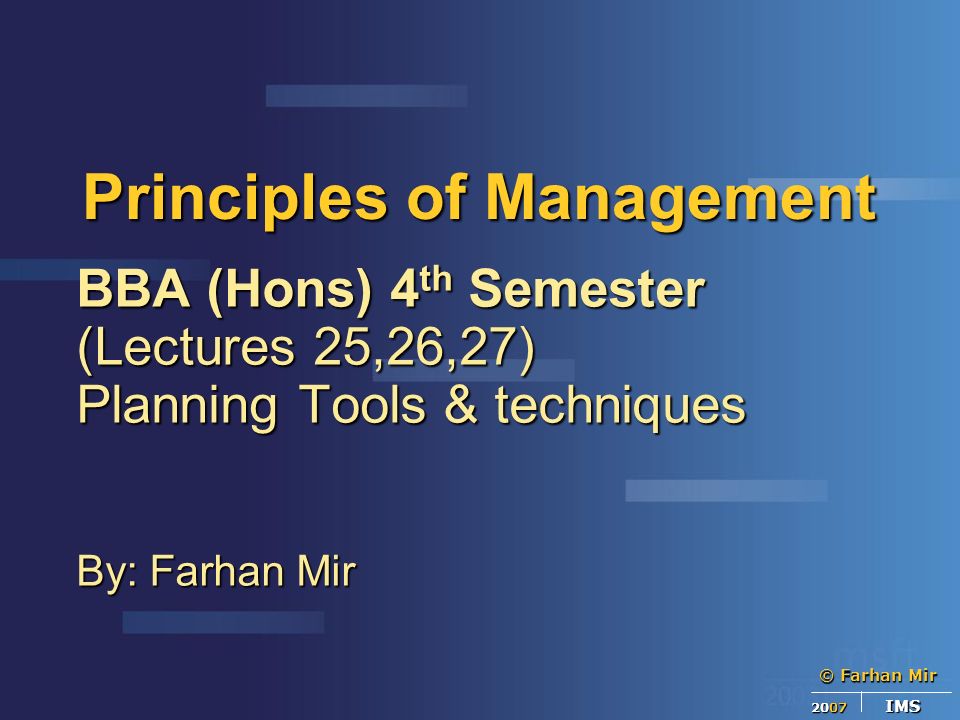 Principles of Management

BBA (Hons) 4$^{th}$ Semester
(Lectures 25,26,27)
Planning Tools & techniques

By: Farhan Mir

© Farhan Mir
2007 IMS